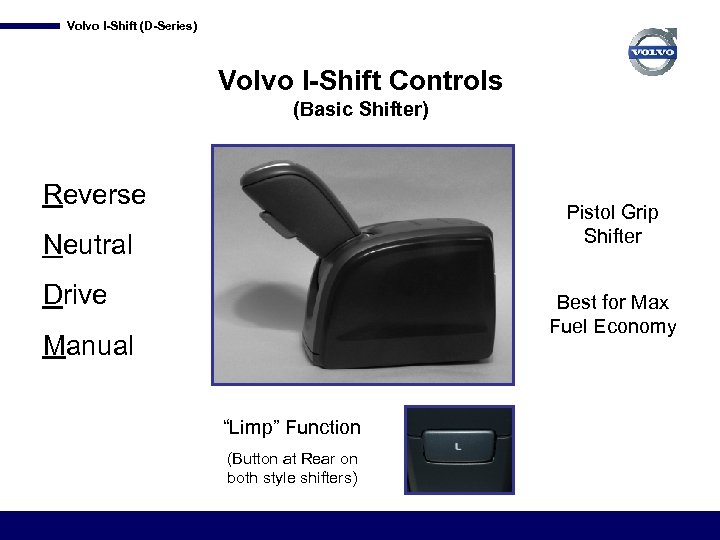 Volvo I-Shift (D-Series)

VOLVO

Volvo I-Shift Controls
(Basic Shifter)

Reverse

Neutral

Drive

Manual

Pistol Grip Shifter

Best for Max Fuel Economy

"Limp" Function

(Button at Rear on both style shifters)

L